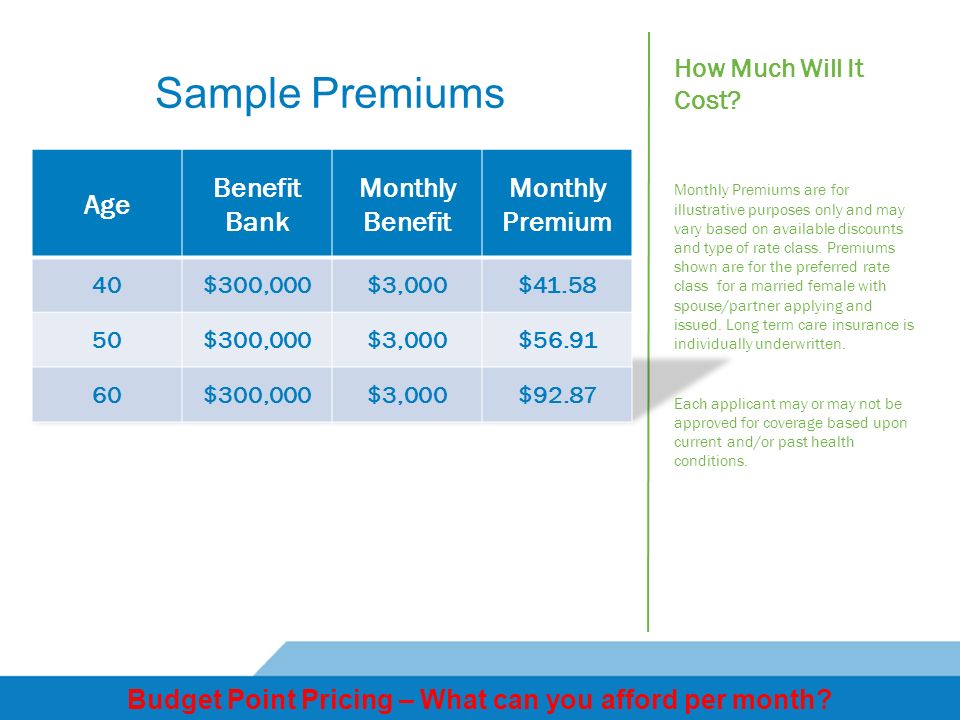 Sample Premiums

| Age | Benefit Bank | Monthly Benefit | Monthly Premium |
|---|---|---|---|
| 40 | \$300,000 | \$3,000 | \$41.58 |
| 50 | \$300,000 | \$3,000 | \$56.91 |
| 60 | \$300,000 | \$3,000 | \$92.87 |

How Much Will It Cost?

Monthly Premiums are for illustrative purposes only and may vary based on available discounts and type of rate class. Premiums shown are for the preferred rate class for a married female with spouse/partner applying and issued. Long term care insurance is individually underwritten.

Each applicant may or may not be approved for coverage based upon current and/or past health conditions.

Budget Point Pricing – What can you afford per month?